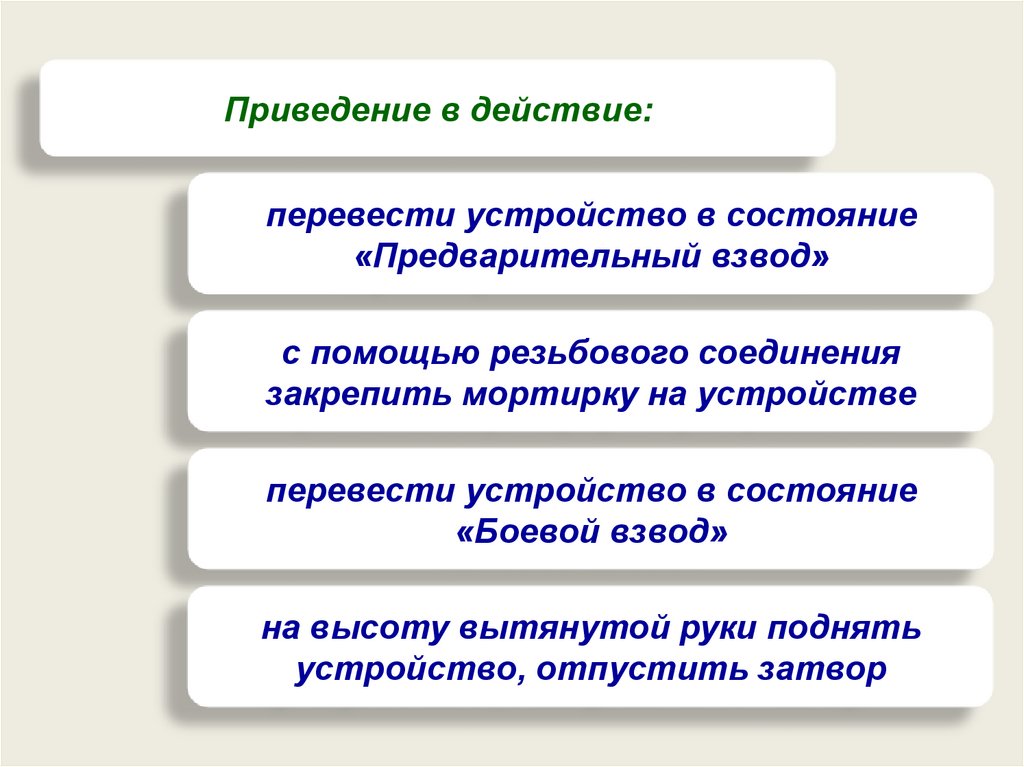 Приведение в действие:

перевести устройство в состояние «Предварительный взвод»

с помощью резьбового соединения закрепить мортирку на устройстве

перевести устройство в состояние «Боевой взвод»

на высоту вытянутой руки поднять устройство, отпустить затвор